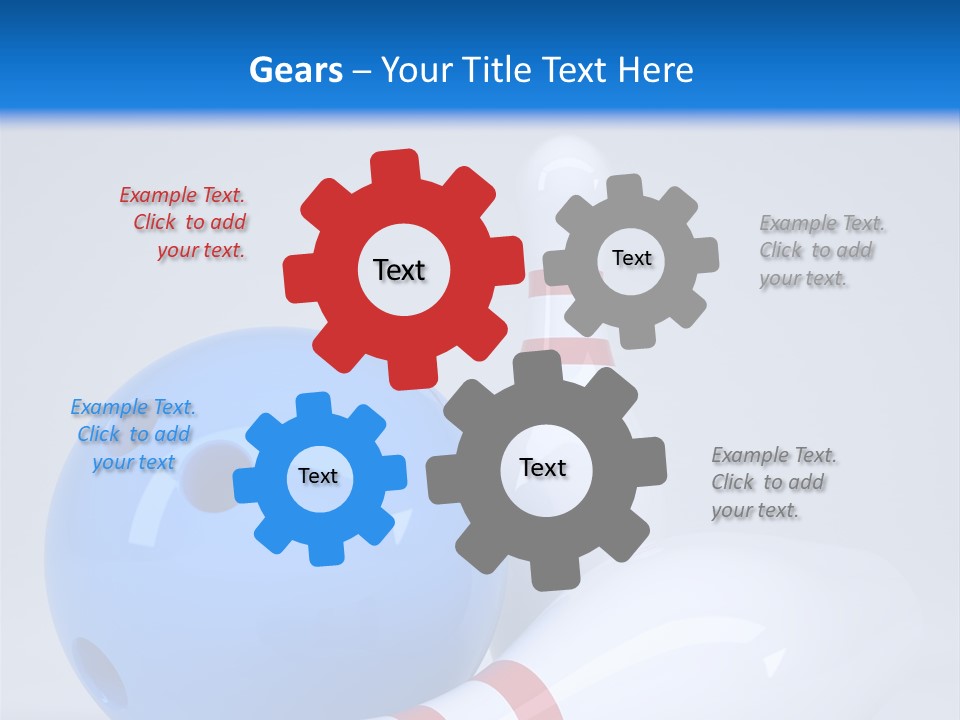 Gears – Your Title Text Here

Example Text. Click to add your text.

Text

Text

Example Text. Click to add your text.

Example Text. Click to add your text

Text

Text

Example Text. Click to add your text.